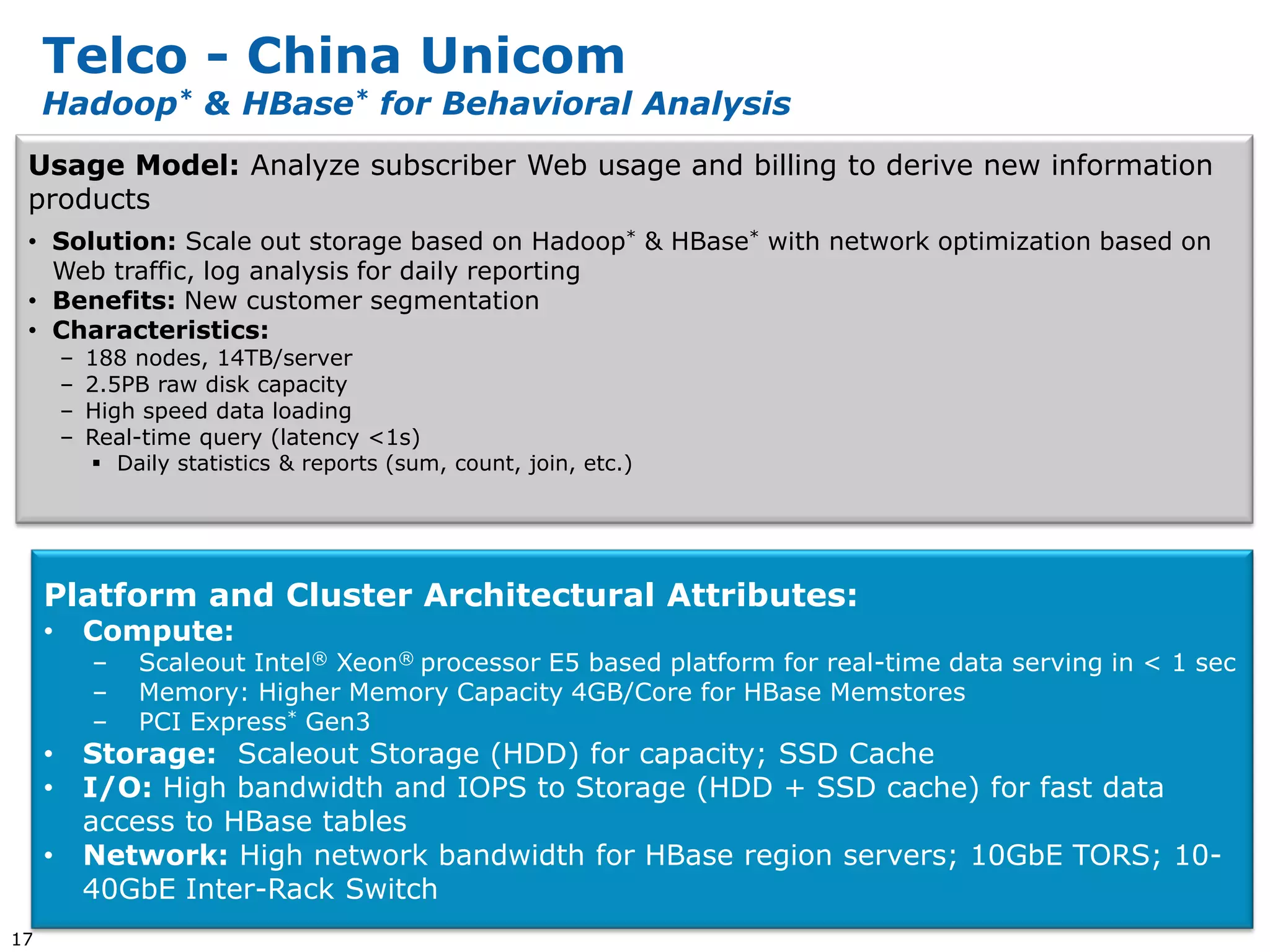 Telco - China Unicom
Hadoop* & HBase* for Behavioral Analysis

Usage Model: Analyze subscriber Web usage and billing to derive new information products

• Solution: Scale out storage based on Hadoop* & HBase* with network optimization based on Web traffic, log analysis for daily reporting
• Benefits: New customer segmentation
• Characteristics:
– 188 nodes, 14TB/server
– 2.5PB raw disk capacity
– High speed data loading
– Real-time query (latency <1s)
▪ Daily statistics & reports (sum, count, join, etc.)

Platform and Cluster Architectural Attributes:
• Compute:
– Scaleout Intel® Xeon® processor E5 based platform for real-time data serving in < 1 sec
– Memory: Higher Memory Capacity 4GB/Core for HBase Memstores
– PCI Express* Gen3
• Storage: Scaleout Storage (HDD) for capacity; SSD Cache
• I/O: High bandwidth and IOPS to Storage (HDD + SSD cache) for fast data access to HBase tables
• Network: High network bandwidth for HBase region servers; 10GbE TORS; 10-40GbE Inter-Rack Switch

17